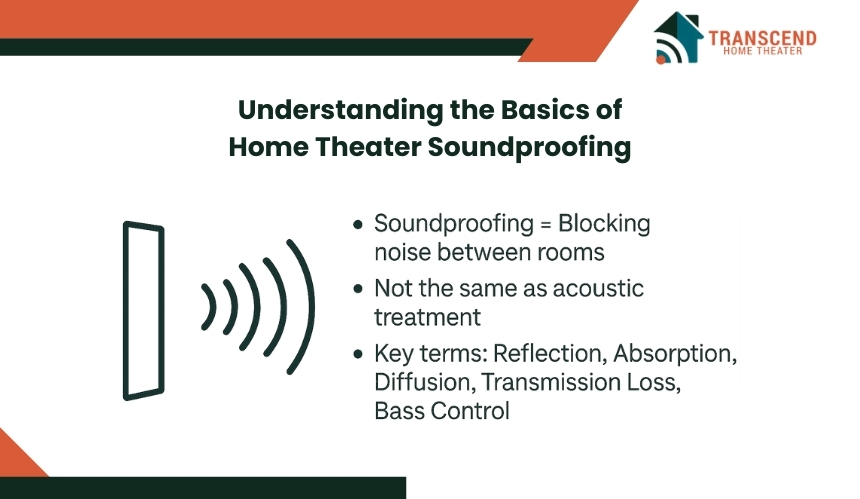 TRANSCEND
HOME THEATER

Understanding the Basics of Home Theater Soundproofing

• Soundproofing = Blocking noise between rooms
• Not the same as acoustic treatment
• Key terms: Reflection, Absorption, Diffusion, Transmission Loss, Bass Control